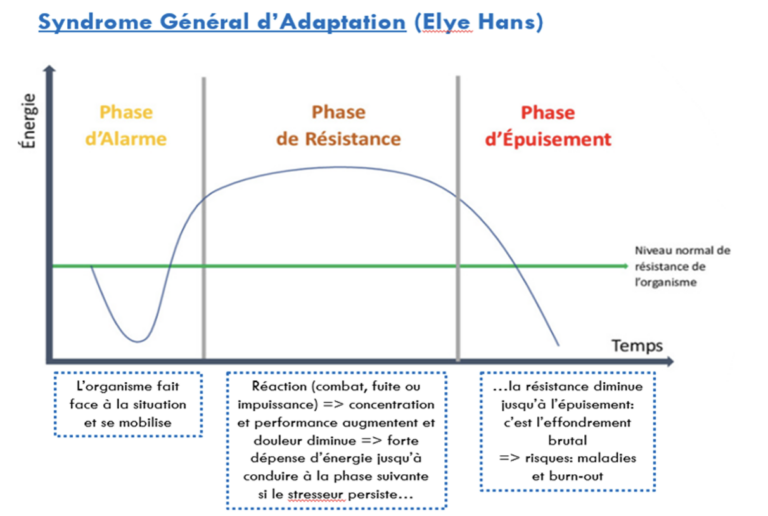 Syndrome Général d'Adaptation (Elye Hans)

Énergie

Phase d'Alarme

Phase de Résistance

Phase d'Épuisement

Niveau normal de résistance de l'organisme

Temps

L'organisme fait face à la situation et se mobilise

Réaction (combat, fuite ou impuissance) => concentration et performance augmentent et douleur diminue => forte dépense d'énergie jusqu'à conduire à la phase suivante si le stresseur persiste…

…la résistance diminue jusqu'à l'épuisement: c'est l'effondrement brutal => risques: maladies et burn-out